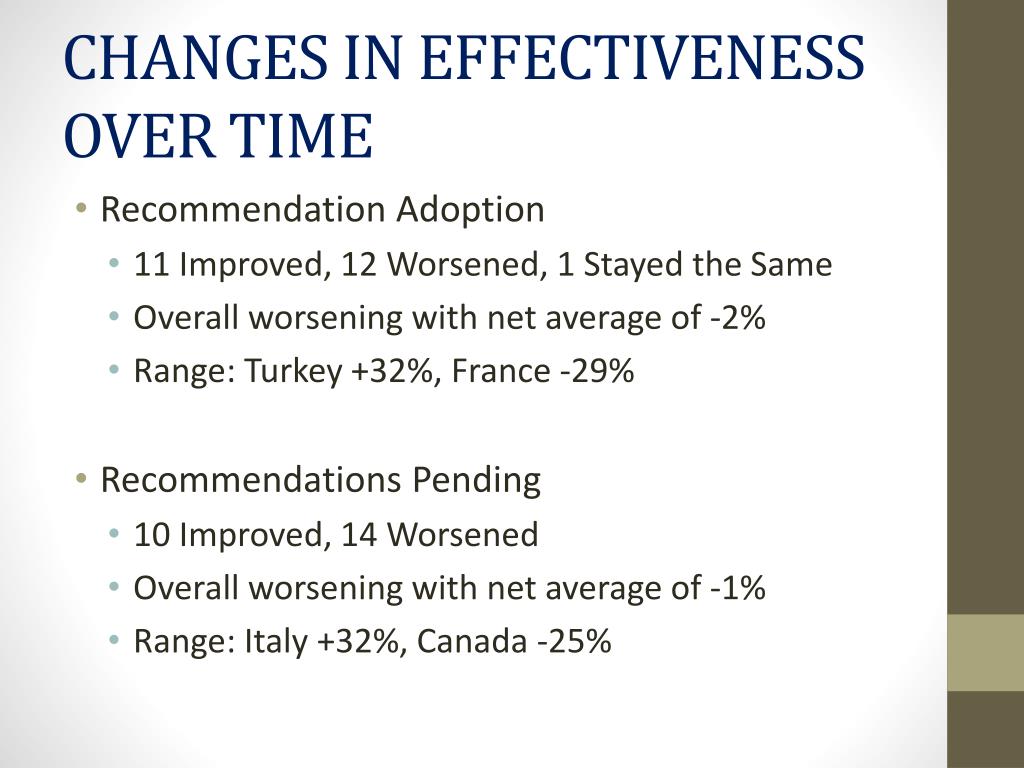 CHANGES IN EFFECTIVENESS OVER TIME

• Recommendation Adoption
  • 11 Improved, 12 Worsened, 1 Stayed the Same
  • Overall worsening with net average of -2%
  • Range: Turkey +32%, France -29%

• Recommendations Pending
  • 10 Improved, 14 Worsened
  • Overall worsening with net average of -1%
  • Range: Italy +32%, Canada -25%